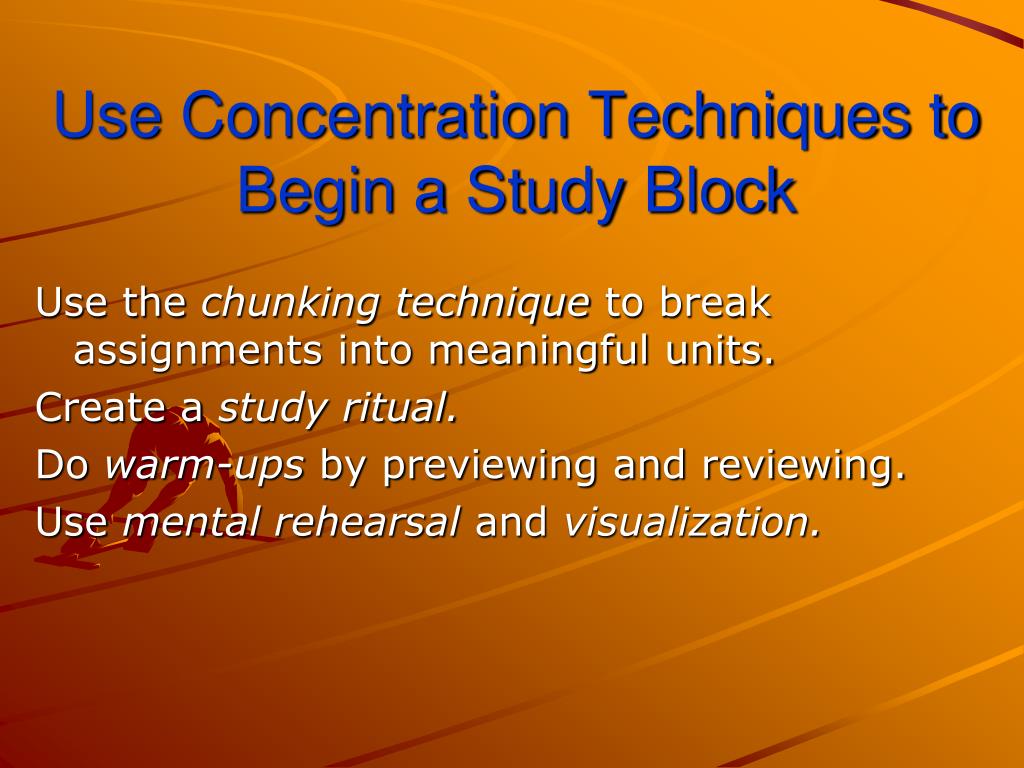 Use Concentration Techniques to Begin a Study Block

Use the chunking technique to break assignments into meaningful units.

Create a study ritual.

Do warm-ups by previewing and reviewing.

Use mental rehearsal and visualization.